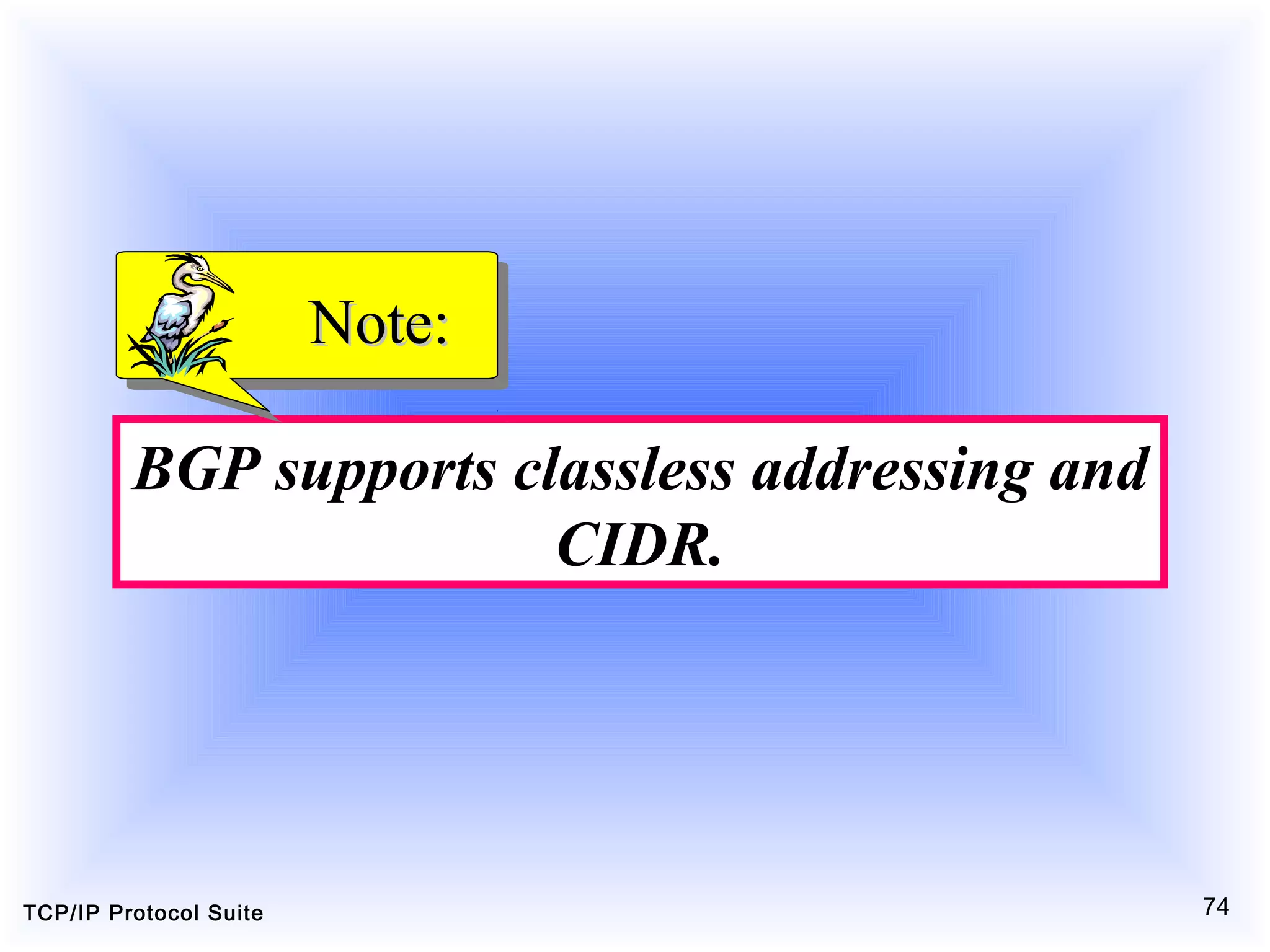 Note:

BGP supports classless addressing and CIDR.

TCP/IP Protocol Suite

74